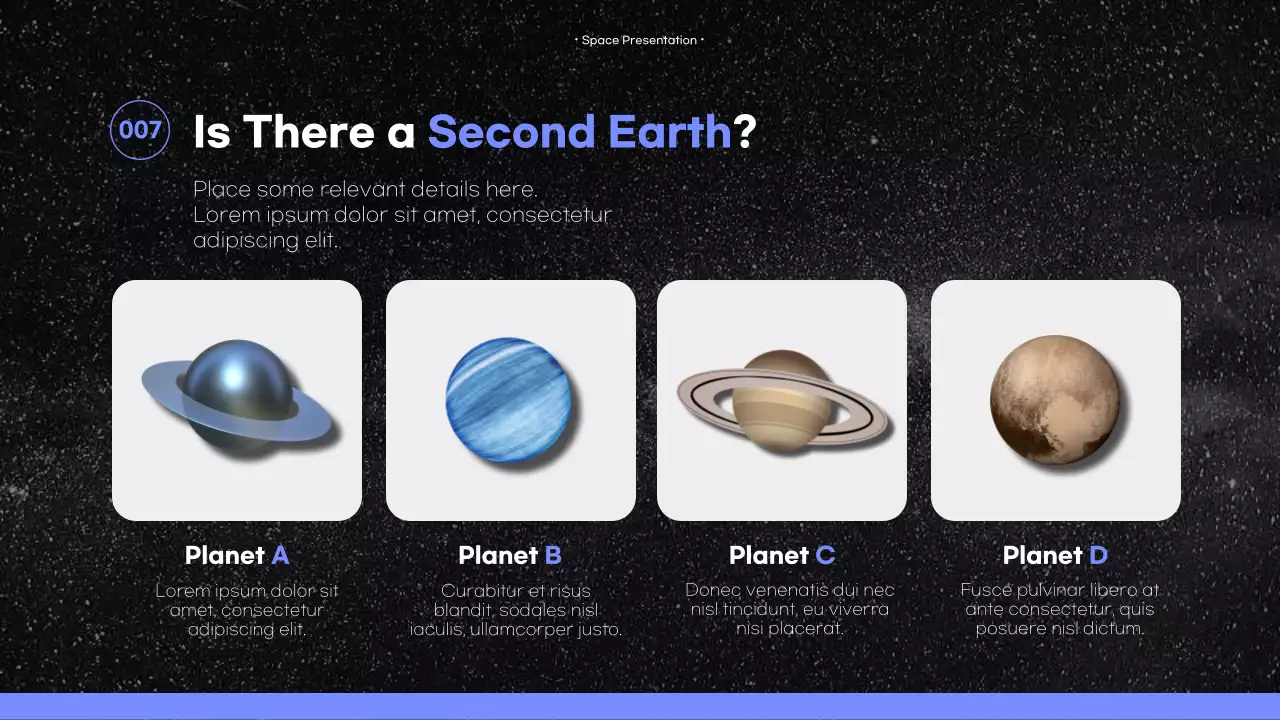 • Space Presentation •

007

Is There a Second Earth?

Place some relevant details here.
Lorem ipsum dolor sit amet, consectetur adipiscing elit.

Planet A

Lorem ipsum dolor sit amet, consectetur adipiscing elit.

Planet B

Curabitur et risus blandit, sodales nisl iaculis, ullamcorper justo.

Planet C

Donec venenatis dui nec nisl tincidunt, eu viverra nisi placerat.

Planet D

Fusce pulvinar libero at ante consectetur, quis posuere nisl dictum.